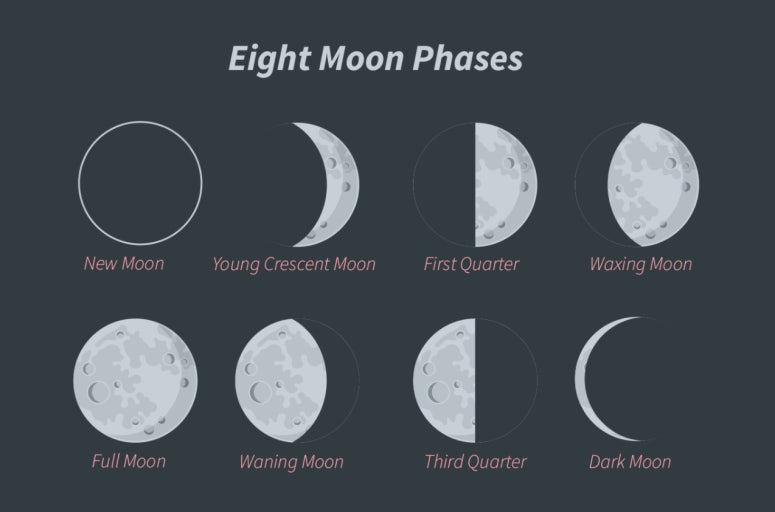 Eight Moon Phases

New Moon

Young Crescent Moon

First Quarter

Waxing Moon

Full Moon

Waning Moon

Third Quarter

Dark Moon